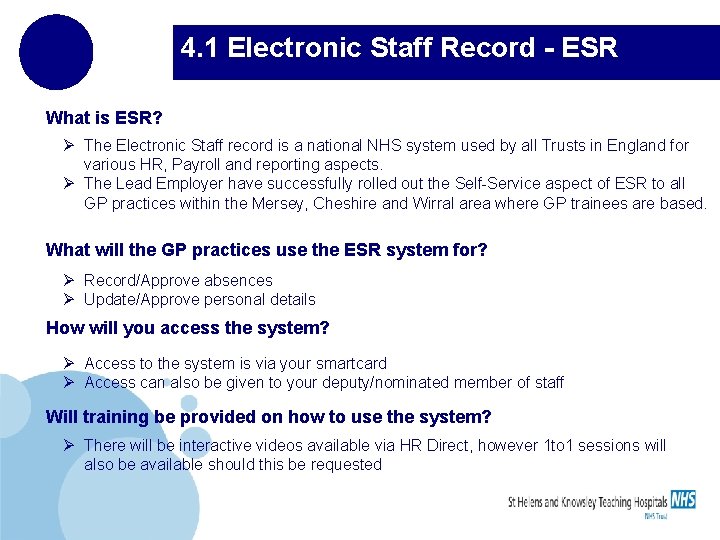 4.1 Electronic Staff Record - ESR

What is ESR?

➢ The Electronic Staff record is a national NHS system used by all Trusts in England for various HR, Payroll and reporting aspects.
➢ The Lead Employer have successfully rolled out the Self-Service aspect of ESR to all GP practices within the Mersey, Cheshire and Wirral area where GP trainees are based.

What will the GP practices use the ESR system for?

➢ Record/Approve absences
➢ Update/Approve personal details

How will you access the system?

➢ Access to the system is via your smartcard
➢ Access can also be given to your deputy/nominated member of staff

Will training be provided on how to use the system?

➢ There will be interactive videos available via HR Direct, however 1to1 sessions will also be available should this be requested

St Helens and Knowsley Teaching Hospitals NHS
NHS Trust